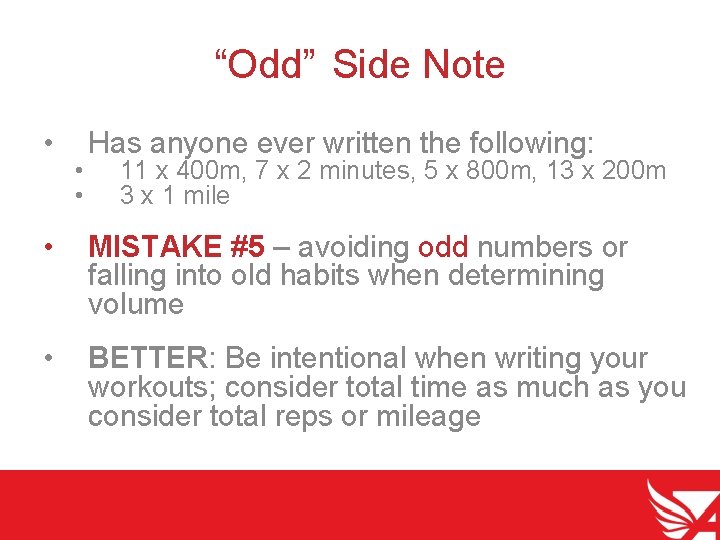 “Odd” Side Note

• Has anyone ever written the following:
• 11 x 400m, 7 x 2 minutes, 5 x 800m, 13 x 200m
• 3 x 1 mile

• MISTAKE #5 – avoiding odd numbers or falling into old habits when determining volume

• BETTER: Be intentional when writing your workouts; consider total time as much as you consider total reps or mileage